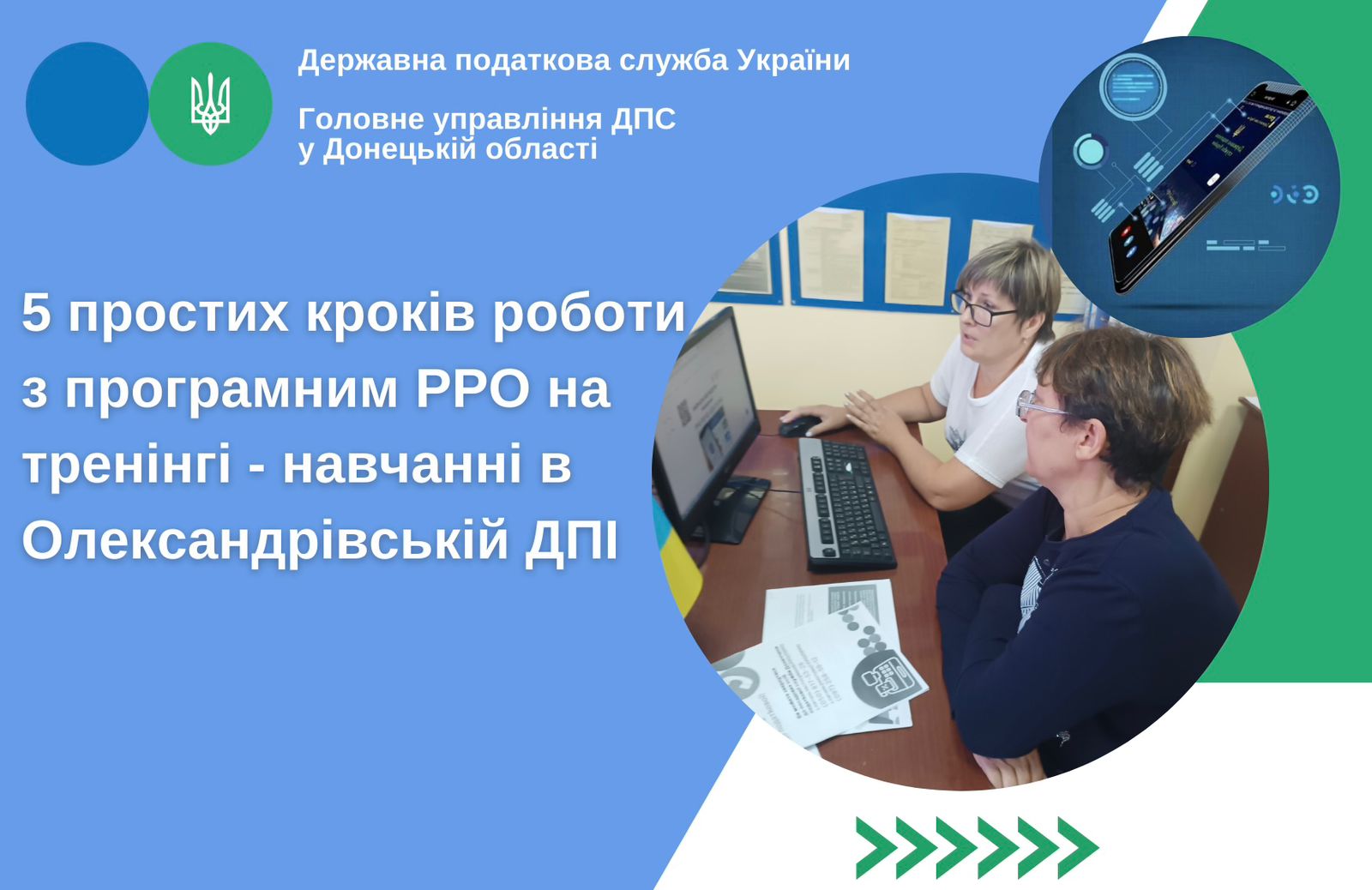 Державна податкова служба України

Головне управління ДПС у Донецькій області

5 простих кроків роботи з програмним РРО на тренінгі - навчанні в Олександрівській ДПІ